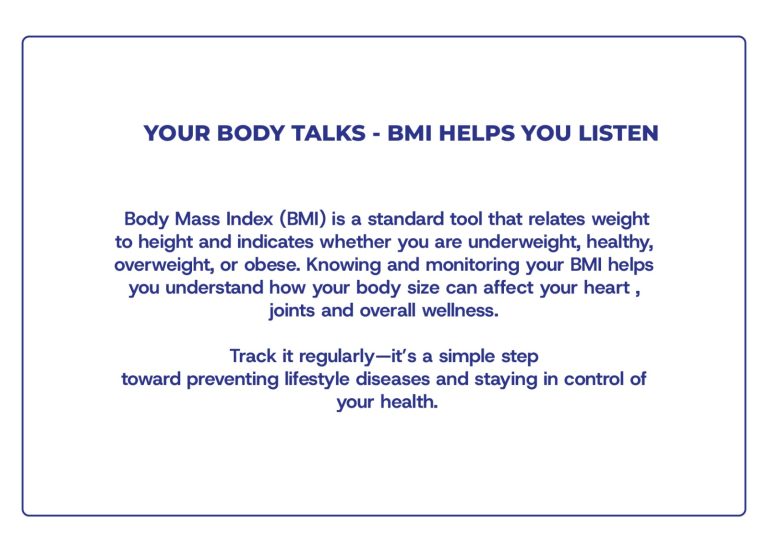 YOUR BODY TALKS - BMI HELPS YOU LISTEN

Body Mass Index (BMI) is a standard tool that relates weight to height and indicates whether you are underweight, healthy, overweight, or obese. Knowing and monitoring your BMI helps you understand how your body size can affect your heart , joints and overall wellness.

Track it regularly—it's a simple step toward preventing lifestyle diseases and staying in control of your health.